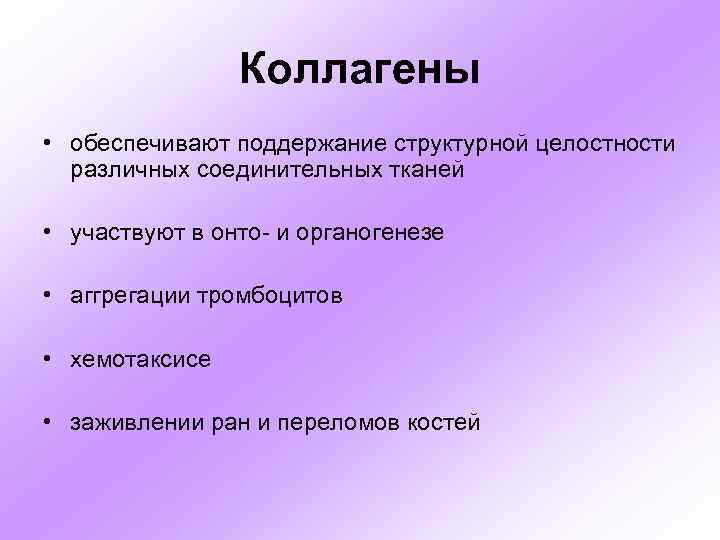 Коллагены

• обеспечивают поддержание структурной целостности различных соединительных тканей

• участвуют в онто- и органогенезе

• аггрегации тромбоцитов

• хемотаксисе

• заживлении ран и переломов костей